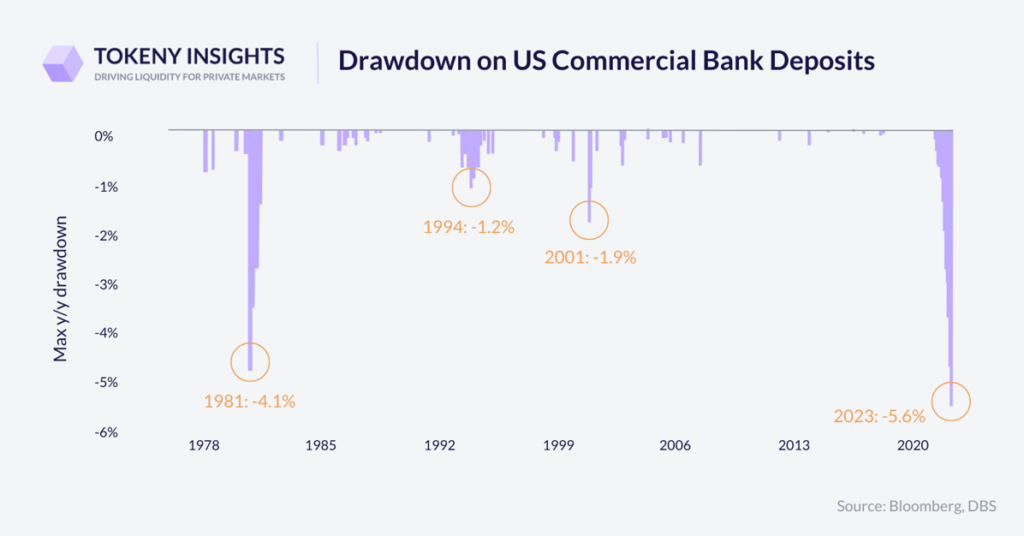 TOKENY INSIGHTS
DRIVING LIQUIDITY FOR PRIVATE MARKETS

Drawdown on US Commercial Bank Deposits

Max y/y drawdown

0%
-1%
-2%
-3%
-4%
-5%
-6%

1994: -1.2%
2001: -1.9%
1981: -4.1%
2023: -5.6%

1978
1985
1992
1999
2006
2013
2020

Source: Bloomberg, DBS